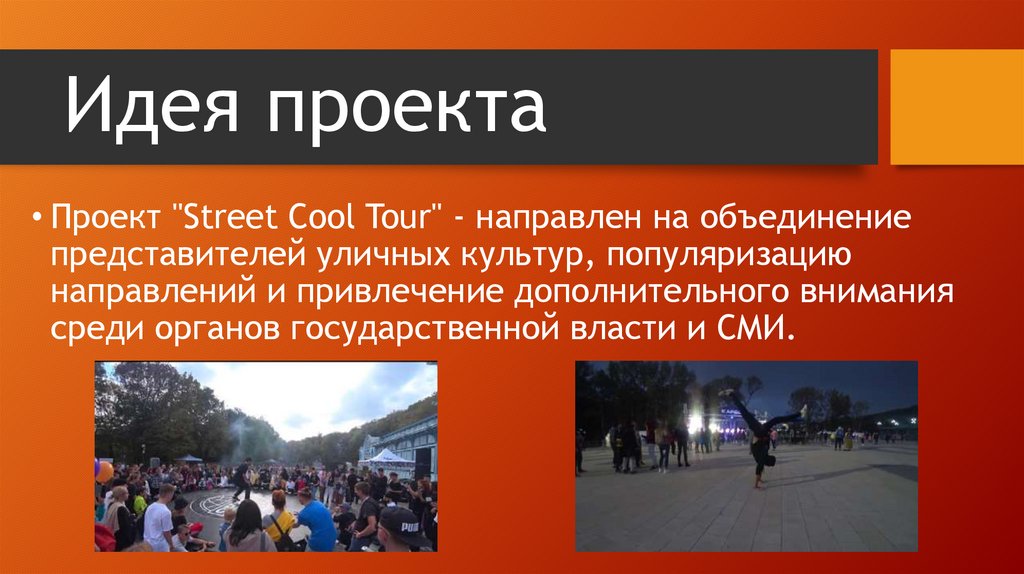 Идея проекта

• Проект "Street Cool Tour" - направлен на объединение представителей уличных культур, популяризацию направлений и привлечение дополнительного внимания среди органов государственной власти и СМИ.